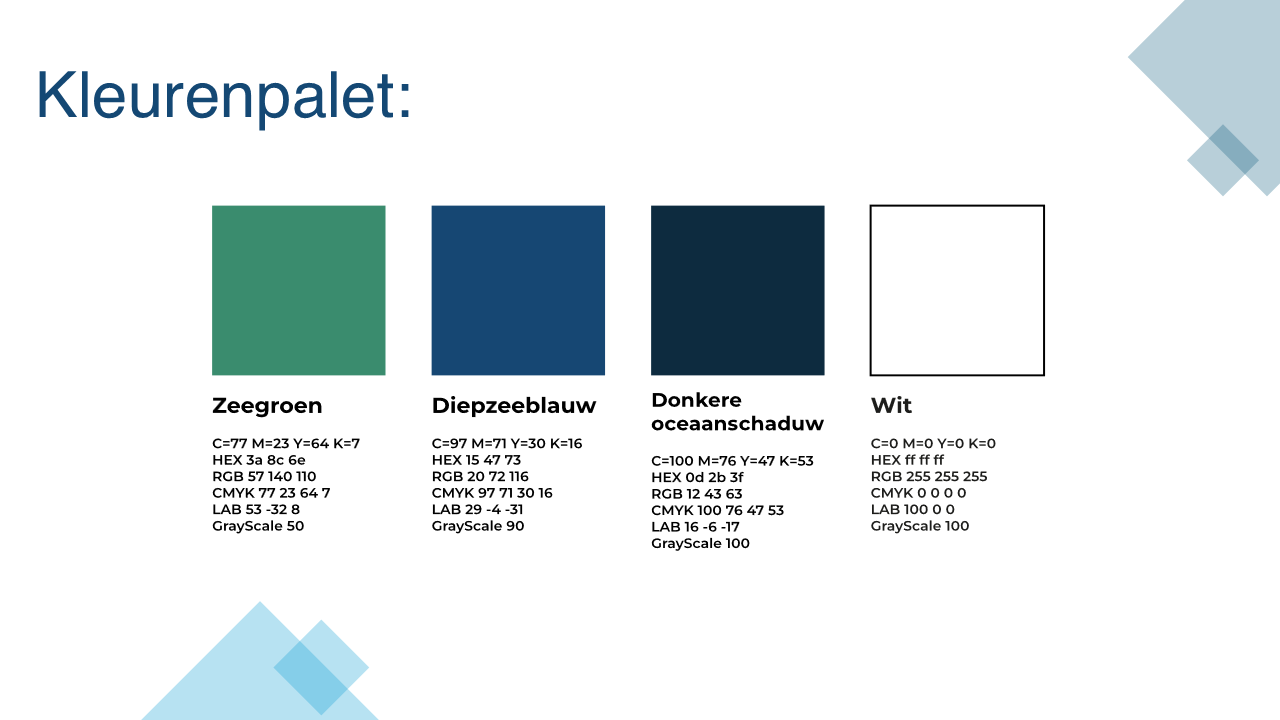 Kleurenpalet:

Zeegroen

C=77 M=23 Y=64 K=7
HEX 3a 8c 6e
RGB 57 140 110
CMYK 77 23 64 7
LAB 53 -32 8
GrayScale 50

Diepzeeblauw

C=97 M=71 Y=30 K=16
HEX 15 47 73
RGB 20 72 116
CMYK 97 71 30 16
LAB 29 -4 -31
GrayScale 90

Donkere oceaanschaduw

C=100 M=76 Y=47 K=53
HEX 0d 2b 3f
RGB 12 43 63
CMYK 100 76 47 53
LAB 16 -6 -17
GrayScale 100

Wit

C=0 M=0 Y=0 K=0
HEX ff ff ff
RGB 255 255 255
CMYK 0 0 0 0
LAB 100 0 0
GrayScale 100